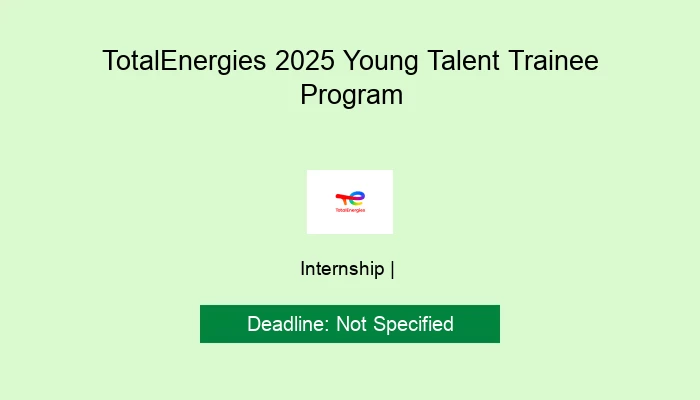 TotalEnergies 2025 Young Talent Trainee Program

TotalEnergies

Internship |

Deadline: Not Specified